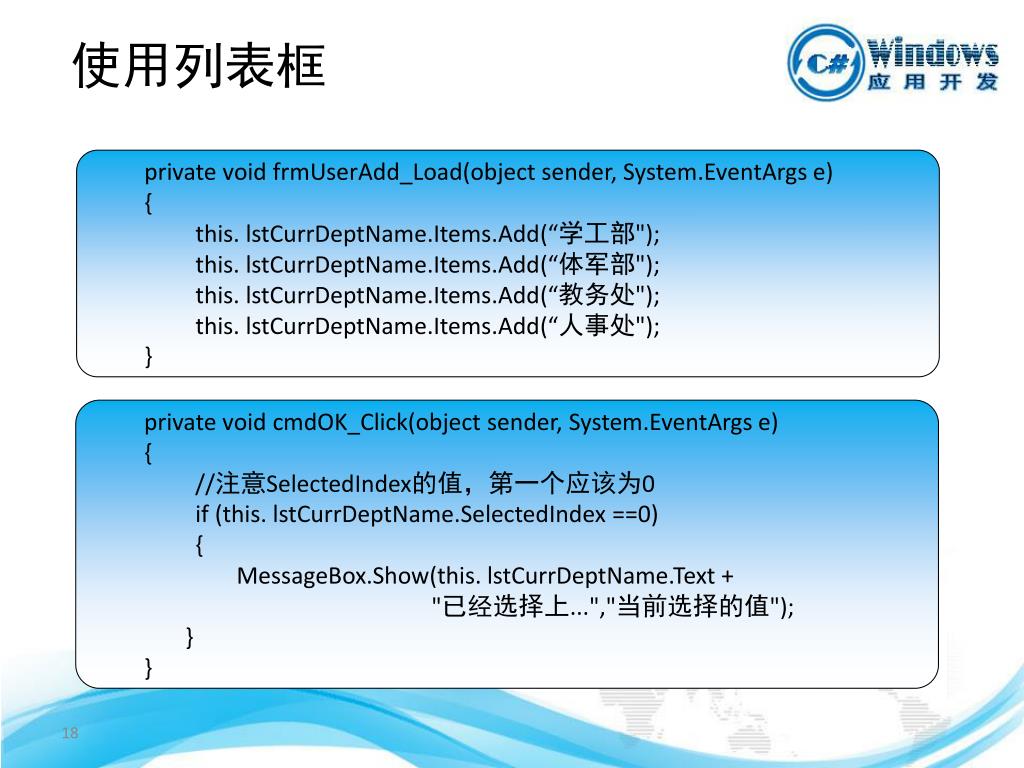 使用列表框

C# Windows 应用开发

private void frmUserAdd_Load(object sender, System.EventArgs e)
{
this. lstCurrDeptName.Items.Add(“学工部");
this. lstCurrDeptName.Items.Add(“体军部");
this. lstCurrDeptName.Items.Add(“教务处");
this. lstCurrDeptName.Items.Add(“人事处");
}

private void cmdOK_Click(object sender, System.EventArgs e)
{
//注意SelectedIndex的值，第一个应该为0
if (this. lstCurrDeptName.SelectedIndex ==0)
{
MessageBox.Show(this. lstCurrDeptName.Text +
"已经选择上...","当前选择的值");
}
}

18